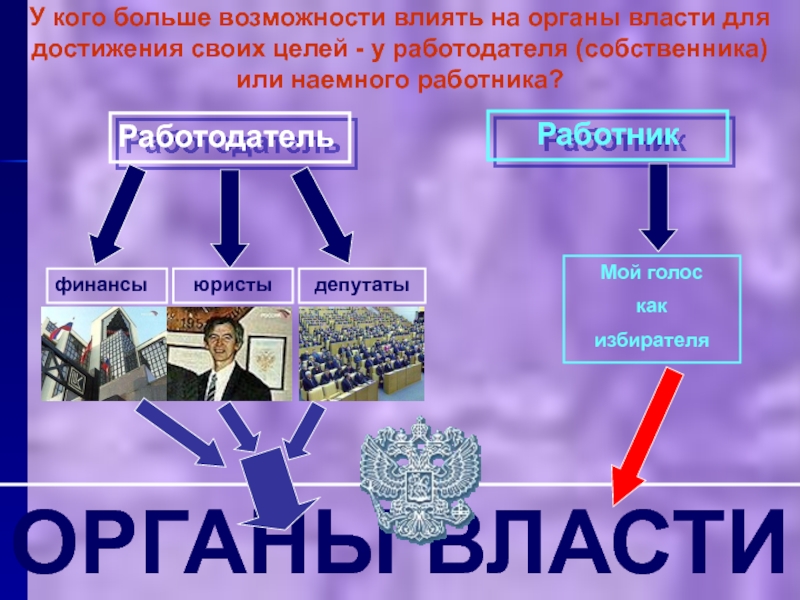 У кого больше возможности влиять на органы власти для достижения своих целей - у работодателя (собственника) или наемного работника?

Работодатель

Работник

финансы

юристы

депутаты

Мой голос как избирателя

ОРГАНЫ ВЛАСТИ